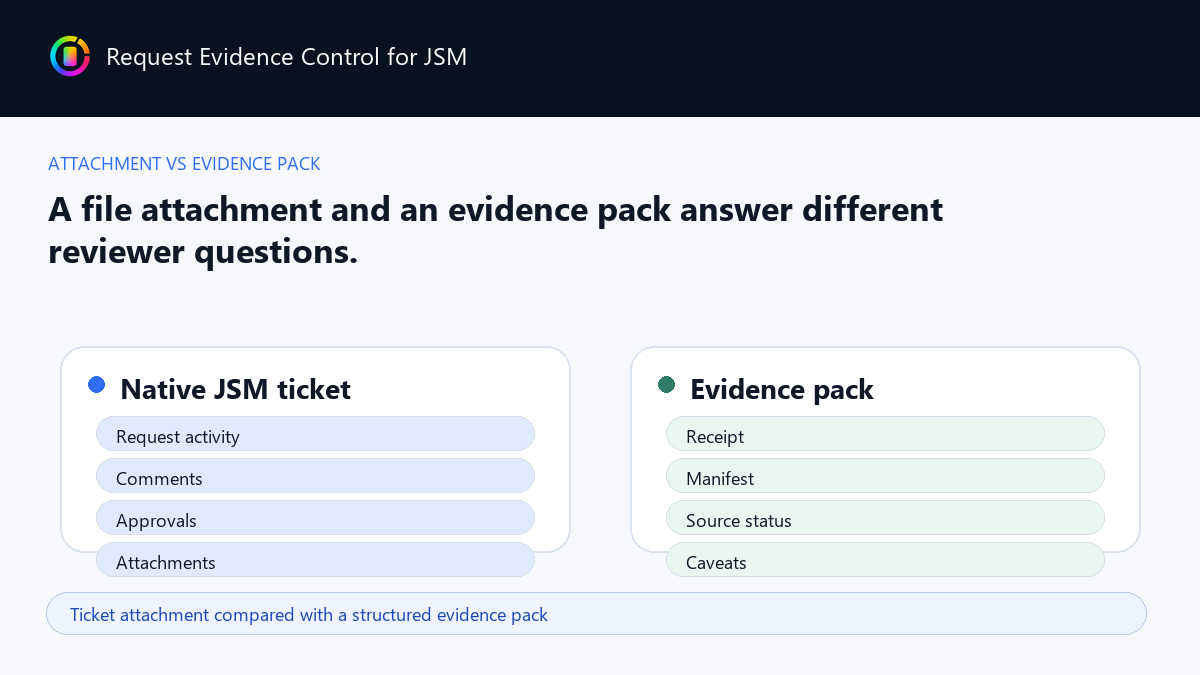 Request Evidence Control for JSM

ATTACHMENT VS EVIDENCE PACK

A file attachment and an evidence pack answer different reviewer questions.

Native JSM ticket

Request activity

Comments

Approvals

Attachments

Evidence pack

Receipt

Manifest

Source status

Caveats

Ticket attachment compared with a structured evidence pack